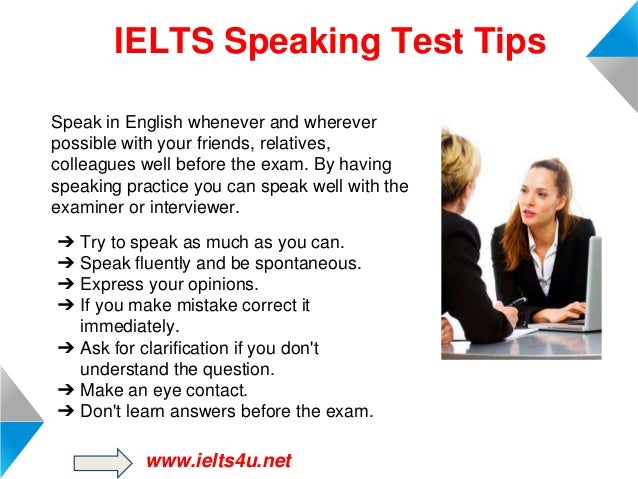 IELTS Speaking Test Tips

Speak in English whenever and wherever possible with your friends, relatives, colleagues well before the exam. By having speaking practice you can speak well with the examiner or interviewer.

➔ Try to speak as much as you can.
➔ Speak fluently and be spontaneous.
➔ Express your opinions.
➔ If you make mistake correct it immediately.
➔ Ask for clarification if you don't understand the question.
➔ Make an eye contact.
➔ Don't learn answers before the exam.

www.ielts4u.net